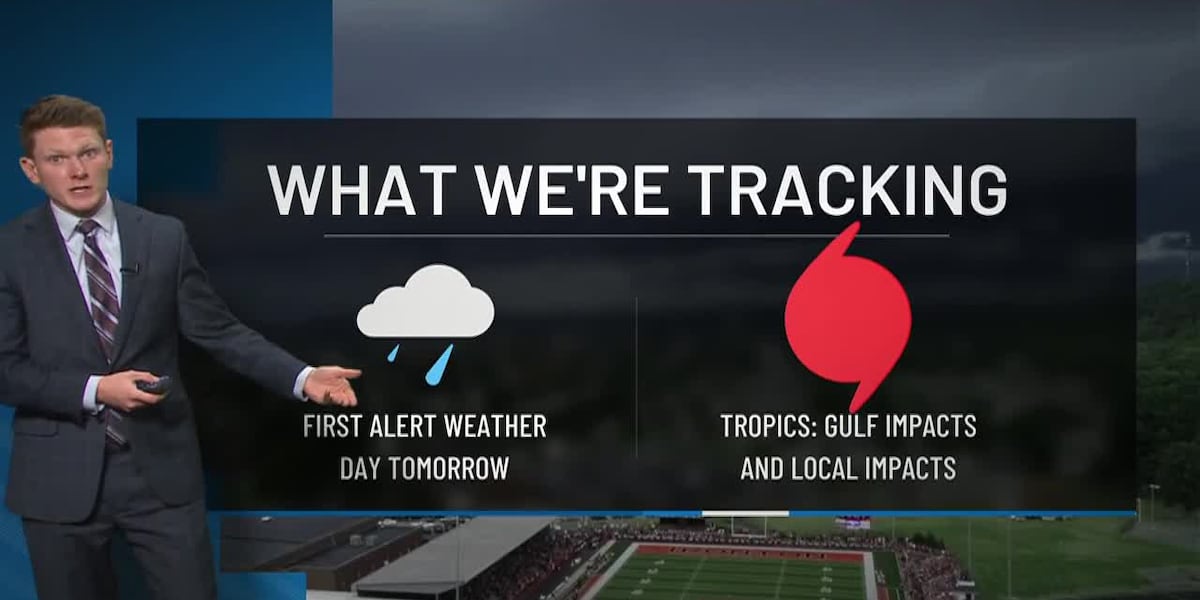 WHAT WE'RE TRACKING

FIRST ALERT WEATHER DAY TOMORROW

TROPICS: GULF IMPACTS AND LOCAL IMPACTS